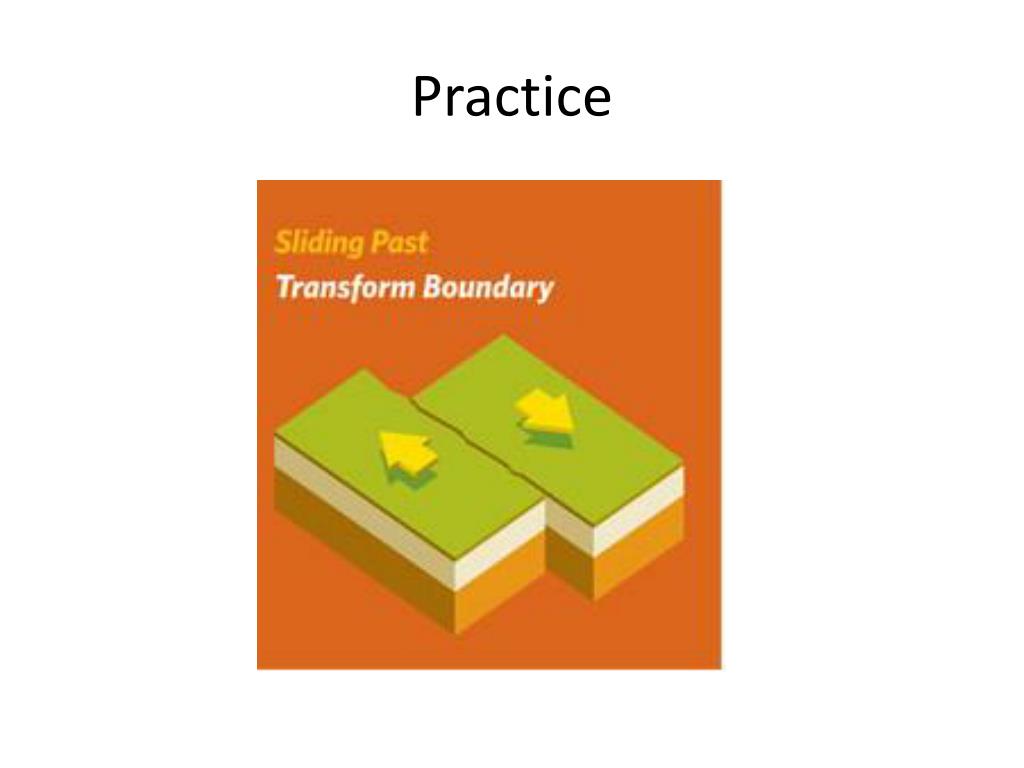 Practice

Sliding Past
Transform Boundary